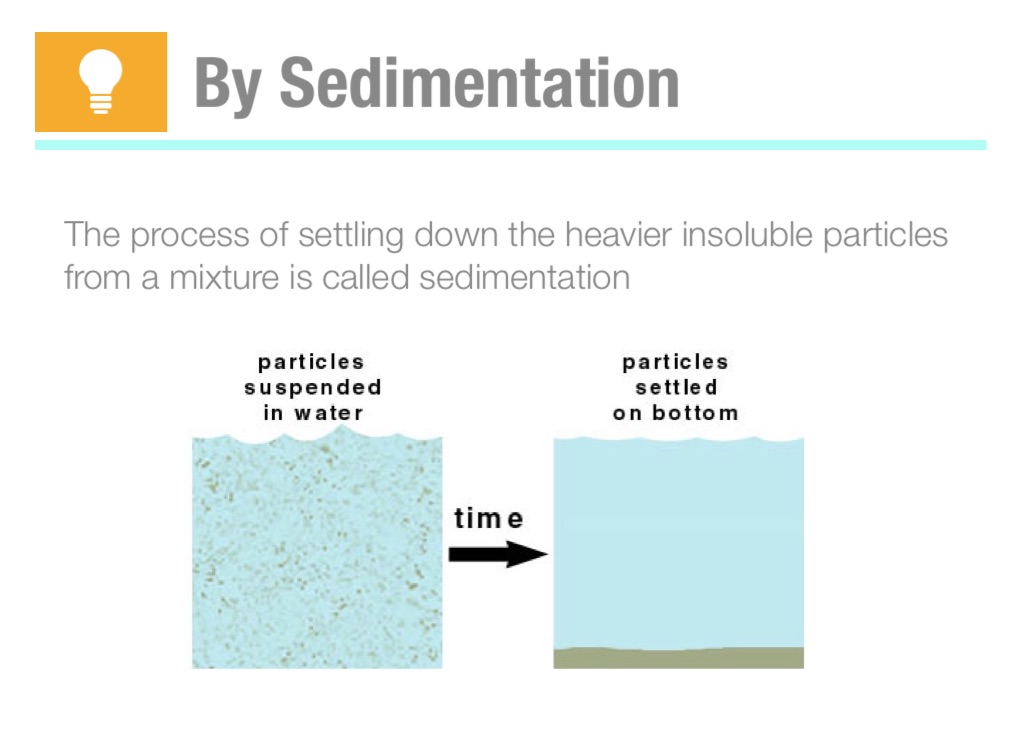 By Sedimentation

The process of settling down the heavier insoluble particles from a mixture is called sedimentation

particles suspended in water

time

particles settled on bottom